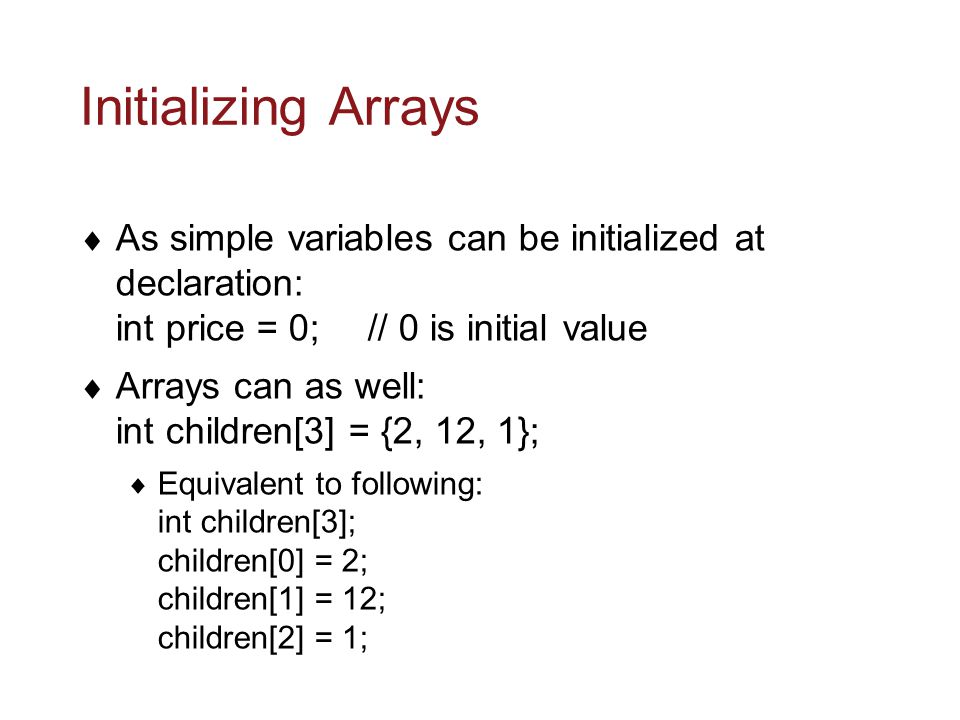 Initializing Arrays

♦ As simple variables can be initialized at declaration:
int price = 0;     // 0 is initial value

♦ Arrays can as well:
int children[3] = {2, 12, 1};

♦ Equivalent to following:
int children[3];
children[0] = 2;
children[1] = 12;
children[2] = 1;